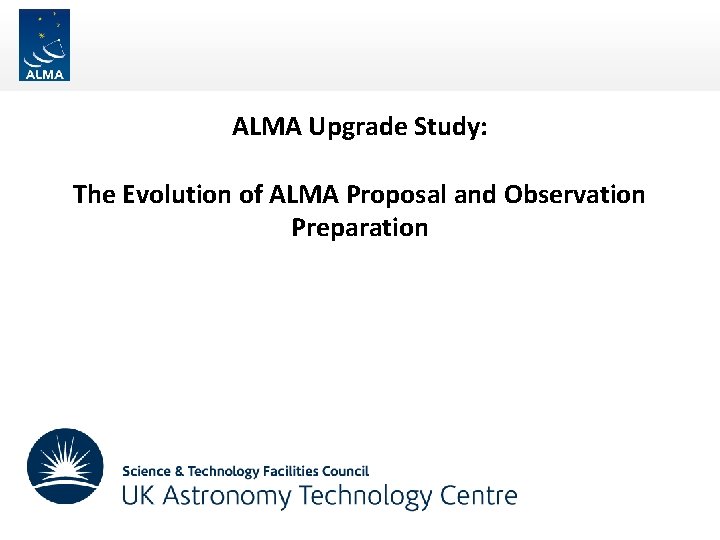 ALMA

ALMA Upgrade Study:

The Evolution of ALMA Proposal and Observation Preparation

Science & Technology Facilities Council
UK Astronomy Technology Centre